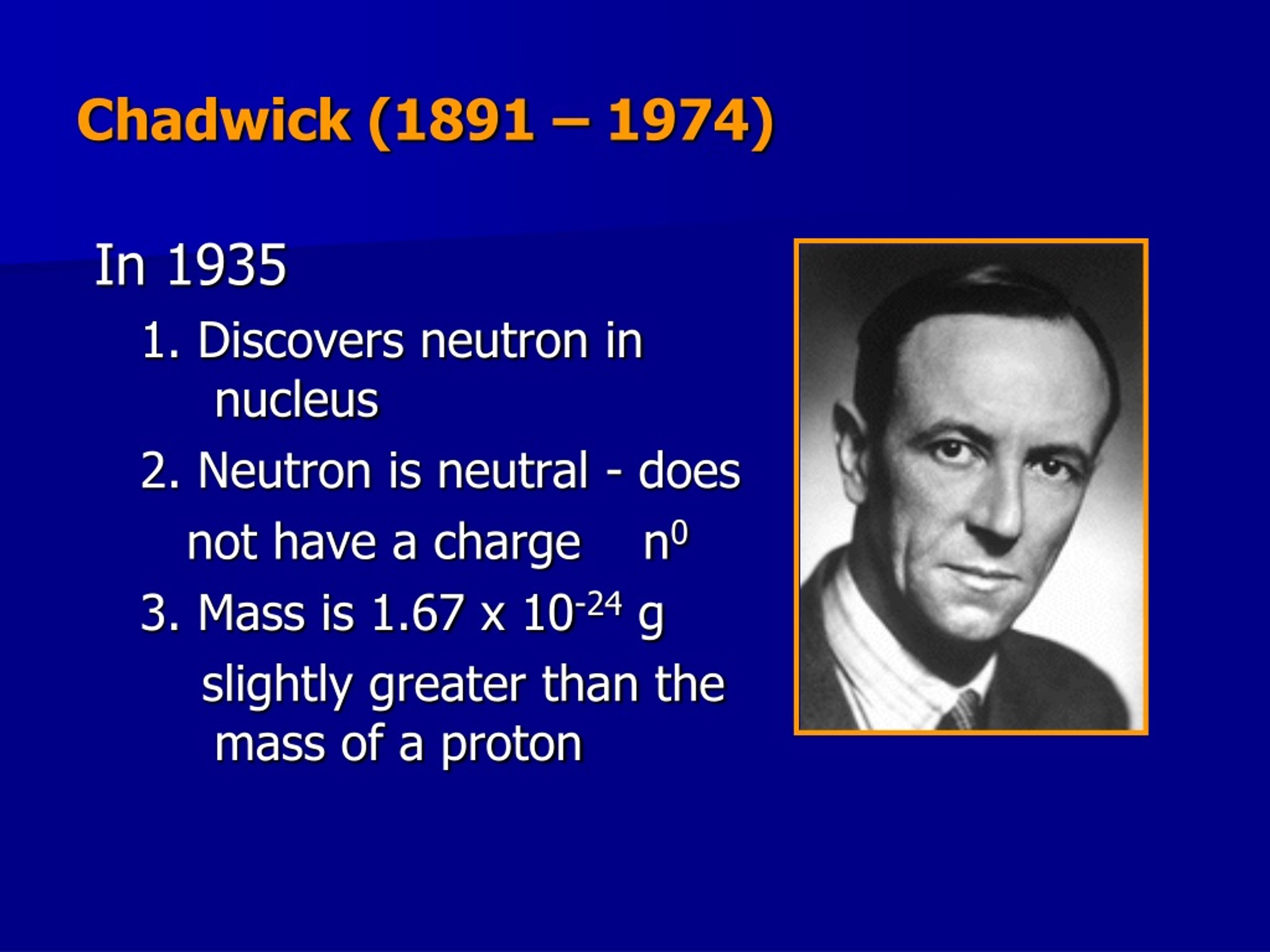 Chadwick (1891 – 1974)

In 1935

1. Discovers neutron in nucleus

2. Neutron is neutral - does not have a charge $n^0$

3. Mass is $1.67 \times 10^{-24}$ g slightly greater than the mass of a proton